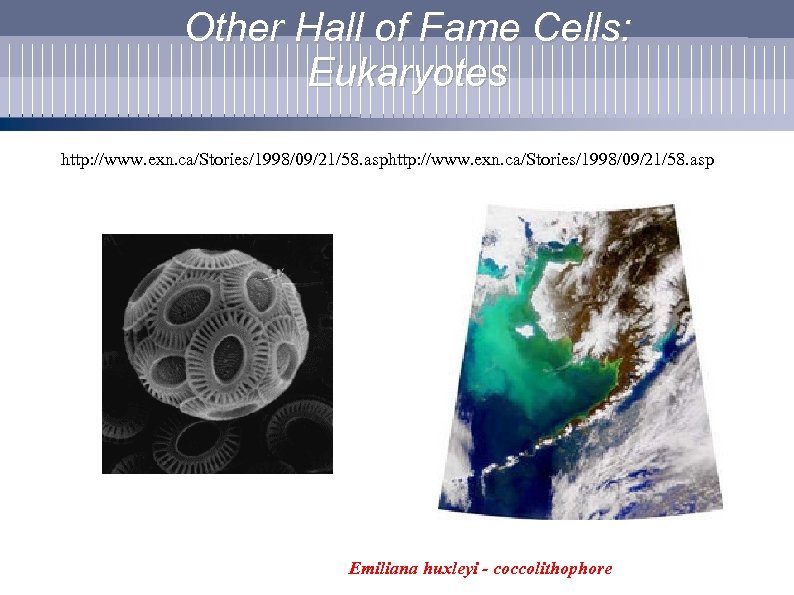 Other Hall of Fame Cells: Eukaryotes

http://www.exn.ca/Stories/1998/09/21/58.asphttp://www.exn.ca/Stories/1998/09/21/58.asp

Emiliana huxleyi - coccolithophore